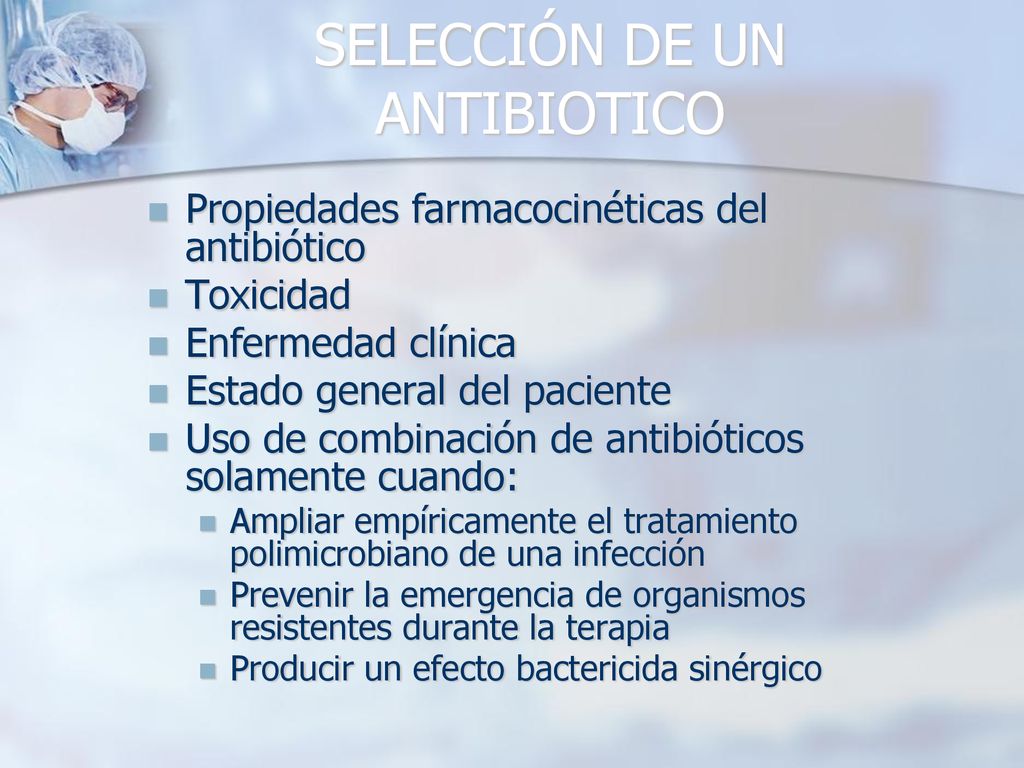 SELECCIÓN DE UN ANTIBIOTICO

Propiedades farmacocinéticas del antibiótico
Toxicidad
Enfermedad clínica
Estado general del paciente
Uso de combinación de antibióticos solamente cuando:
Ampliar empíricamente el tratamiento polimicrobiano de una infección
Prevenir la emergencia de organismos resistentes durante la terapia
Producir un efecto bactericida sinérgico